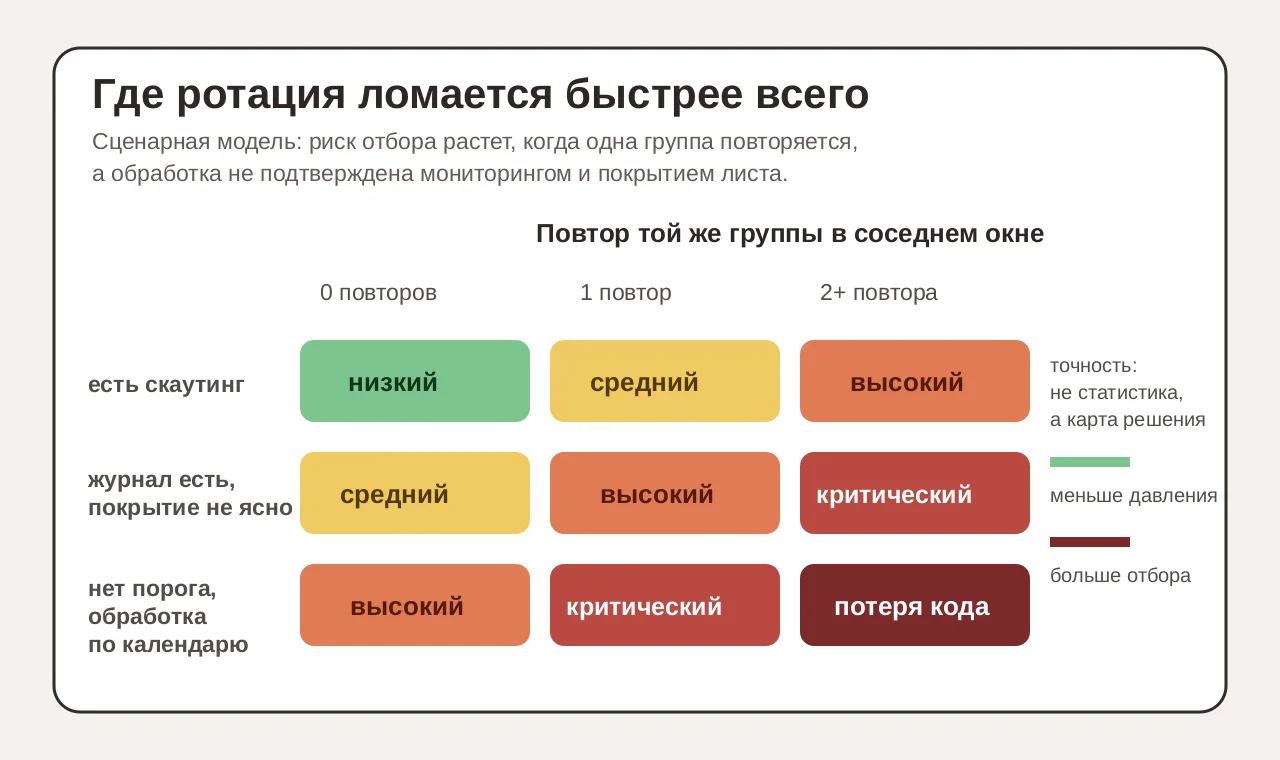 Где ротация ломается быстрее всего

Сценарная модель: риск отбора растет, когда одна группа повторяется, а обработка не подтверждена мониторингом и покрытием листа.

Повтор той же группы в соседнем окне

| | 0 повторов | 1 повтор | 2+ повтора |
|---|---|---|---|
| есть скаутинг | низкий | средний | высокий |
| журнал есть, покрытие не ясно | средний | высокий | критический |
| нет порога, обработка по календарю | высокий | критический | потеря кода |

точность: не статистика, а карта решения

меньше давления

больше отбора